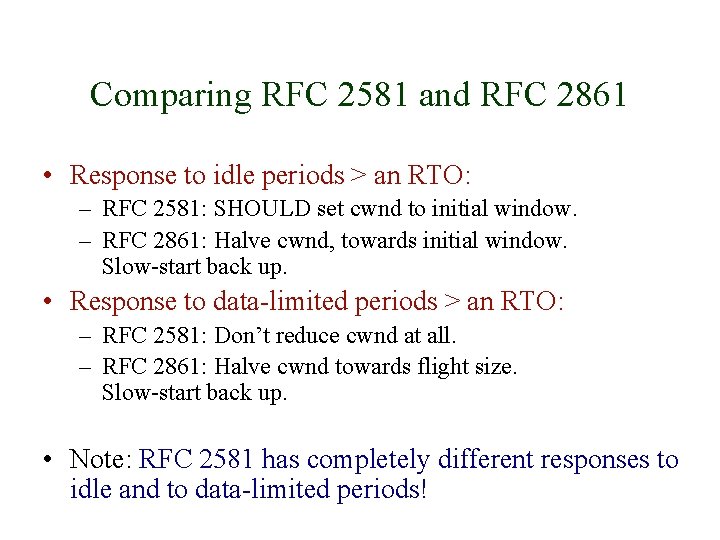 Comparing RFC 2581 and RFC 2861

• Response to idle periods > an RTO:
– RFC 2581: SHOULD set cwnd to initial window.
– RFC 2861: Halve cwnd, towards initial window. Slow-start back up.
• Response to data-limited periods > an RTO:
– RFC 2581: Don't reduce cwnd at all.
– RFC 2861: Halve cwnd towards flight size. Slow-start back up.

• Note: RFC 2581 has completely different responses to idle and to data-limited periods!